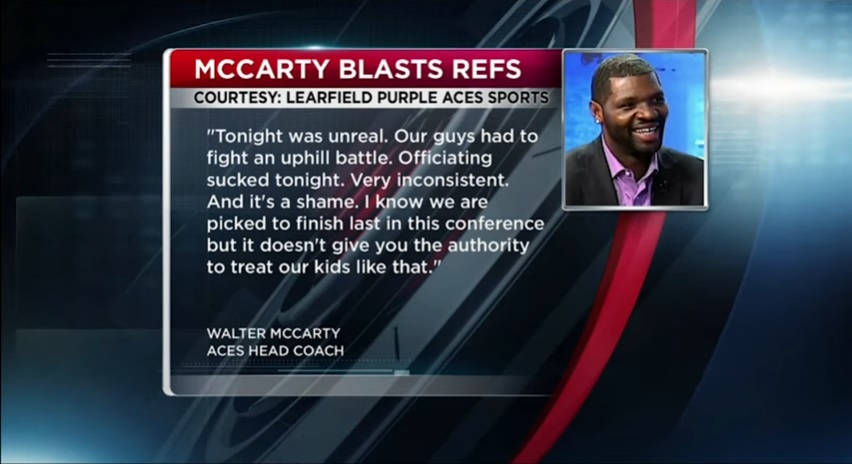 MCCARTY BLASTS REFS
COURTESY: LEARFIELD PURPLE ACES SPORTS

"Tonight was unreal. Our guys had to fight an uphill battle. Officiating sucked tonight. Very inconsistent. And it's a shame. I know we are picked to finish last in this conference but it doesn't give you the authority to treat our kids like that."

WALTER MCCARTY
ACES HEAD COACH